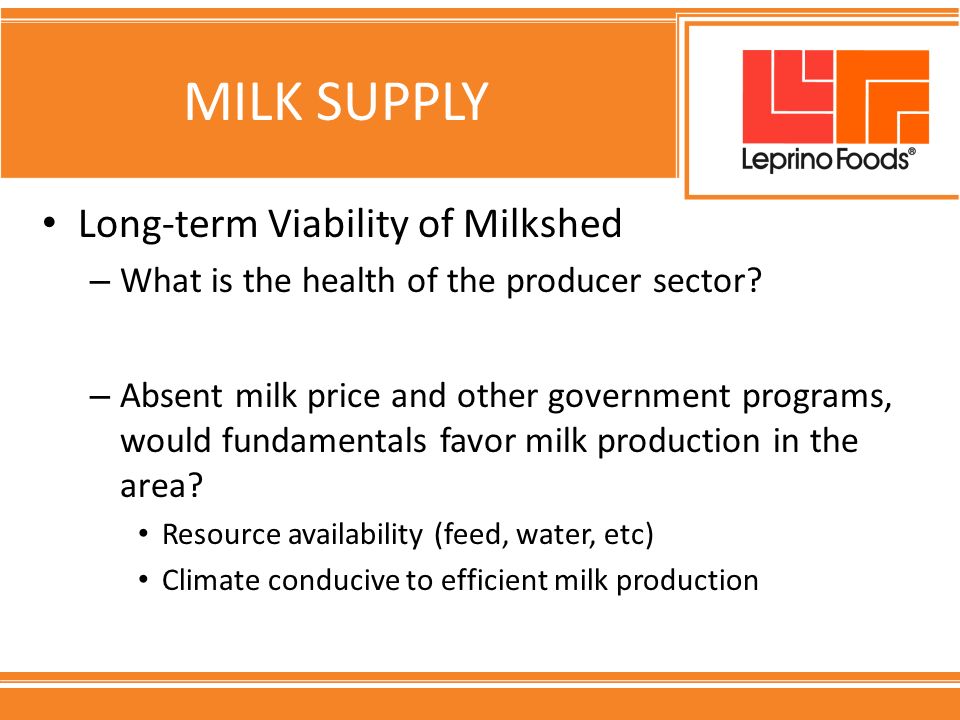 MILK SUPPLY

Leprino Foods®

• Long-term Viability of Milkshed
– What is the health of the producer sector?

– Absent milk price and other government programs, would fundamentals favor milk production in the area?
• Resource availability (feed, water, etc)
• Climate conducive to efficient milk production